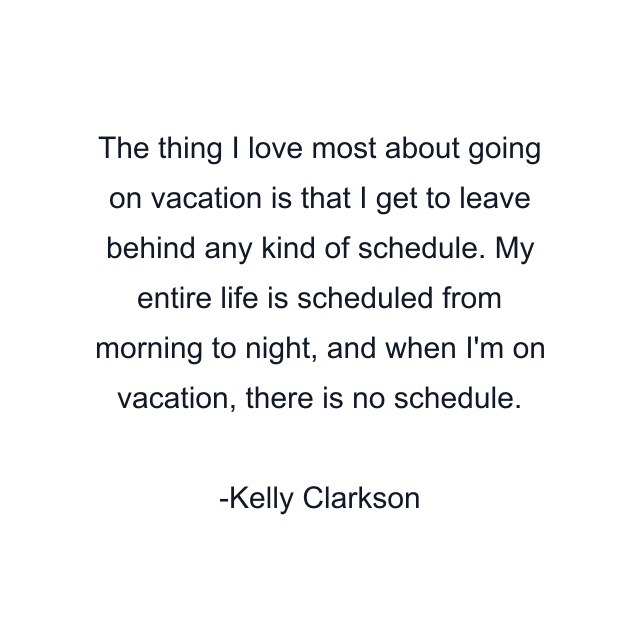 The thing I love most about going on vacation is that I get to leave behind any kind of schedule. My entire life is scheduled from morning to night, and when I'm on vacation, there is no schedule.

-Kelly Clarkson